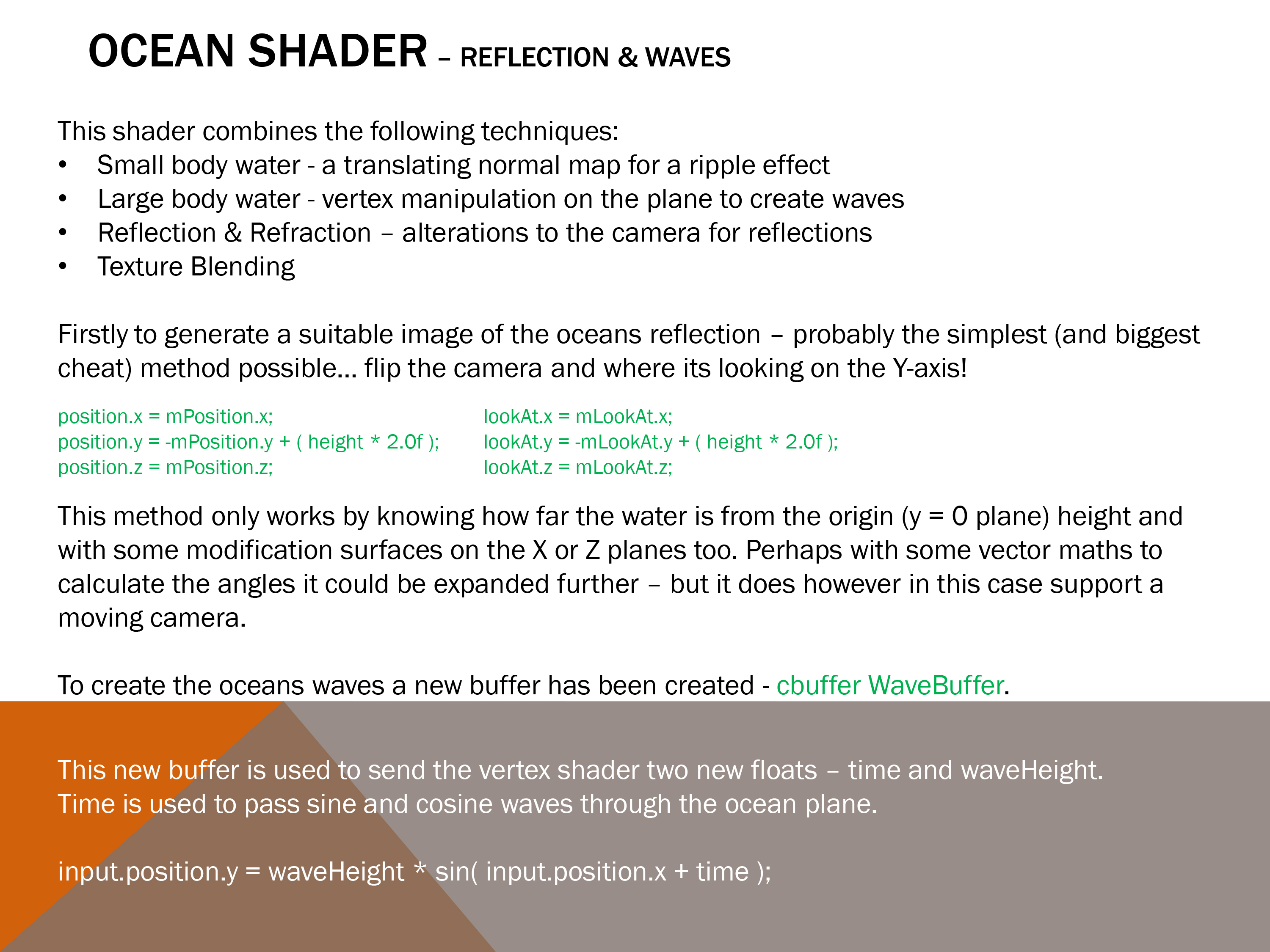 OCEAN SHADER – REFLECTION & WAVES

This shader combines the following techniques:
• Small body water - a translating normal map for a ripple effect
• Large body water - vertex manipulation on the plane to create waves
• Reflection & Refraction – alterations to the camera for reflections
• Texture Blending

Firstly to generate a suitable image of the oceans reflection – probably the simplest (and biggest cheat) method possible… flip the camera and where its looking on the Y-axis!

position.x = mPosition.x;
position.y = -mPosition.y + ( height * 2.0f );
position.z = mPosition.z;

lookAt.x = mLookAt.x;
lookAt.y = -mLookAt.y + ( height * 2.0f );
lookAt.z = mLookAt.z;

This method only works by knowing how far the water is from the origin (y = 0 plane) height and with some modification surfaces on the X or Z planes too. Perhaps with some vector maths to calculate the angles it could be expanded further – but it does however in this case support a moving camera.

To create the oceans waves a new buffer has been created - cbuffer WaveBuffer.

This new buffer is used to send the vertex shader two new floats – time and waveHeight.
Time is used to pass sine and cosine waves through the ocean plane.

input.position.y = waveHeight * sin( input.position.x + time );